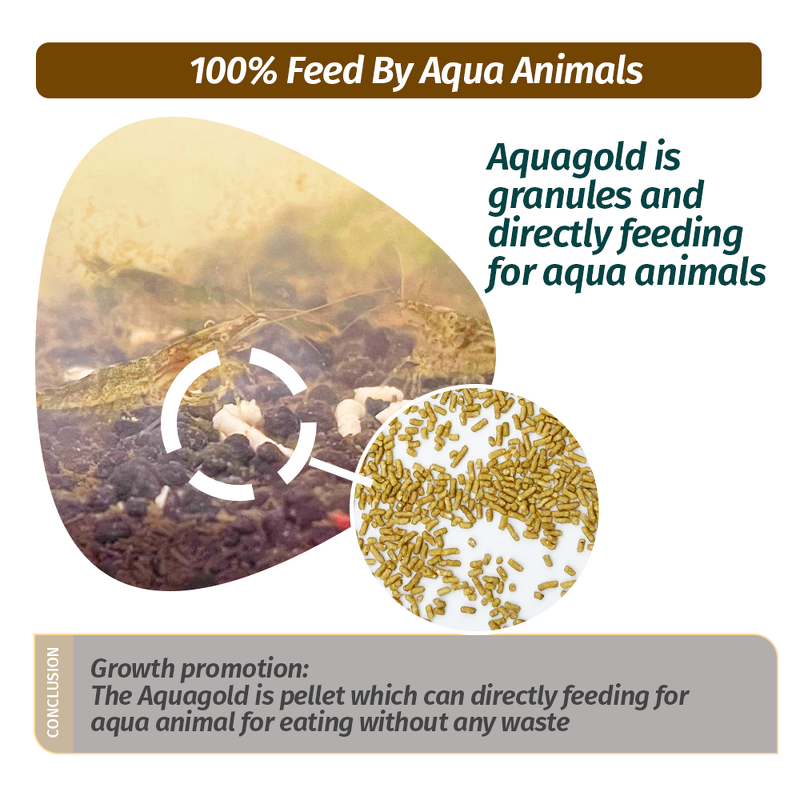 100% Feed By Aqua Animals

Aquagold is granules and directly feeding for aqua animals

CONCLUSION

Growth promotion:
The Aquagold is pellet which can directly feeding for aqua animal for eating without any waste